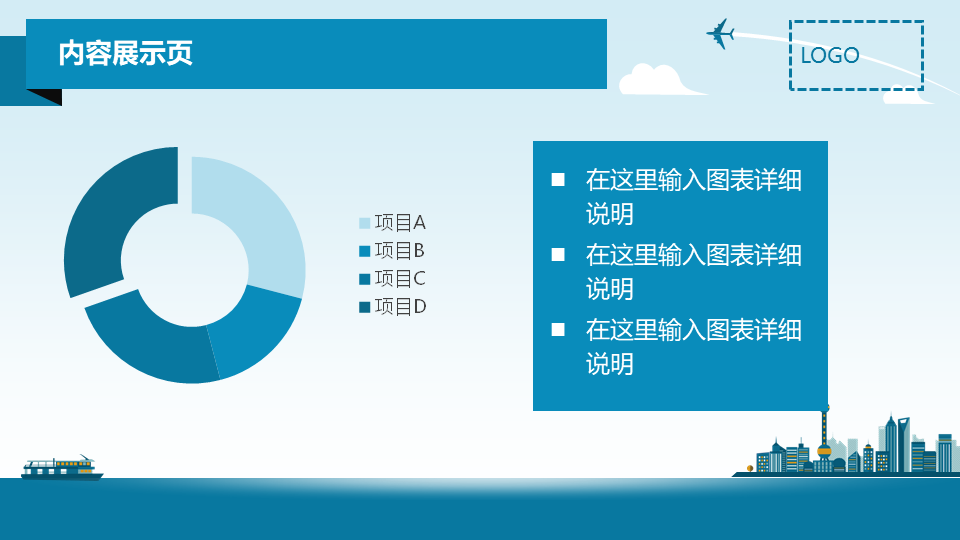 内容展示页

LOGO

项目A
项目B
项目C
项目D

■ 在这里输入图表详细说明
■ 在这里输入图表详细说明
■ 在这里输入图表详细说明